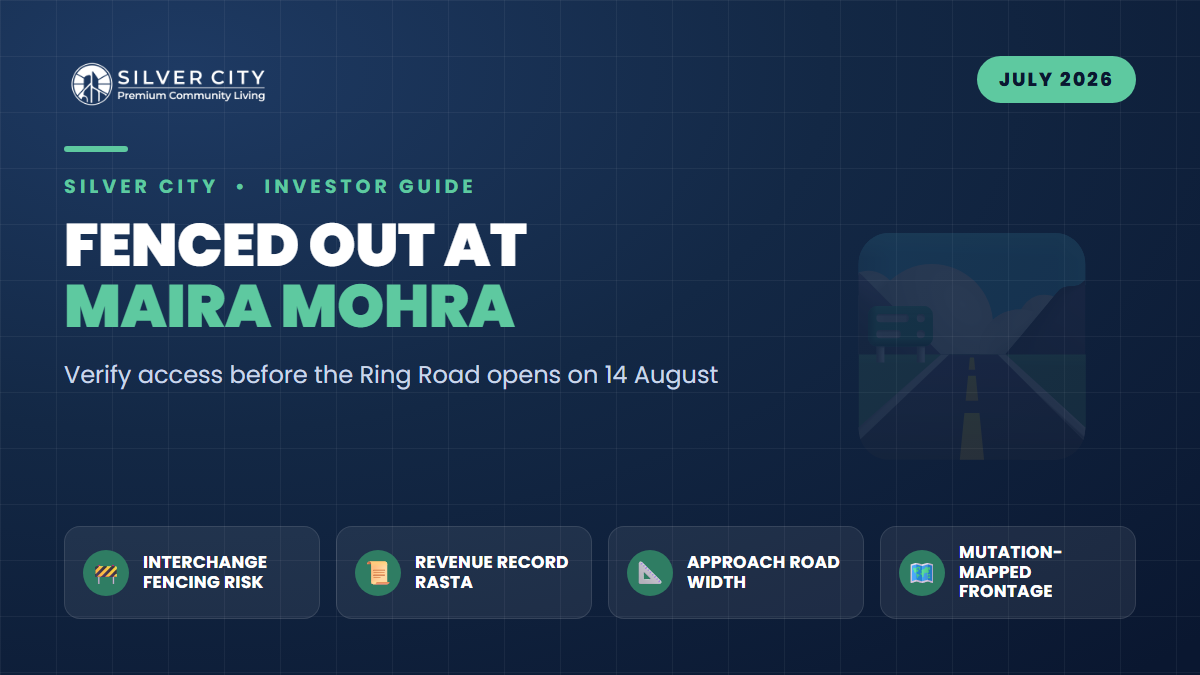 SILVER CITY
Premium Community Living

JULY 2026

SILVER CITY • INVESTOR GUIDE

FENCED OUT AT
MAIRA MOHRA

Verify access before the Ring Road opens on 14 August

INTERCHANGE FENCING RISK

REVENUE RECORD RASTA

APPROACH ROAD WIDTH

MUTATION-MAPPED FRONTAGE